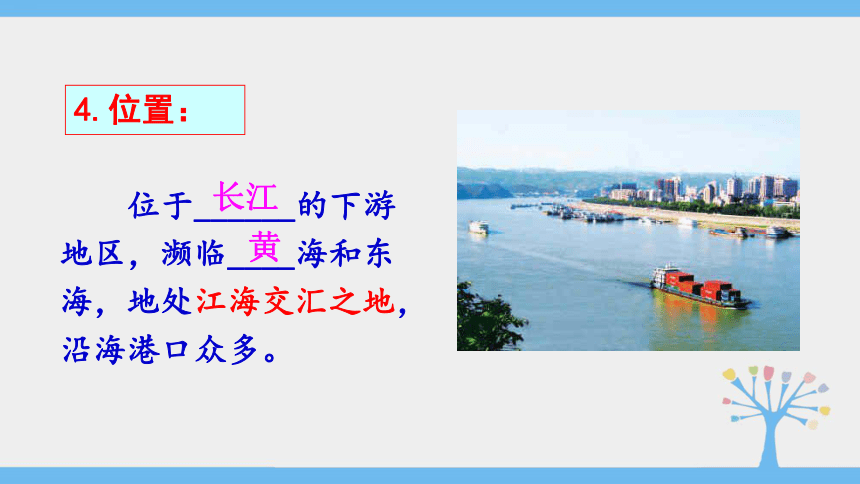 4. 位置：

位于长江的下游地区，濒临黄海和东海，地处江海交汇之地，沿海港口众多。